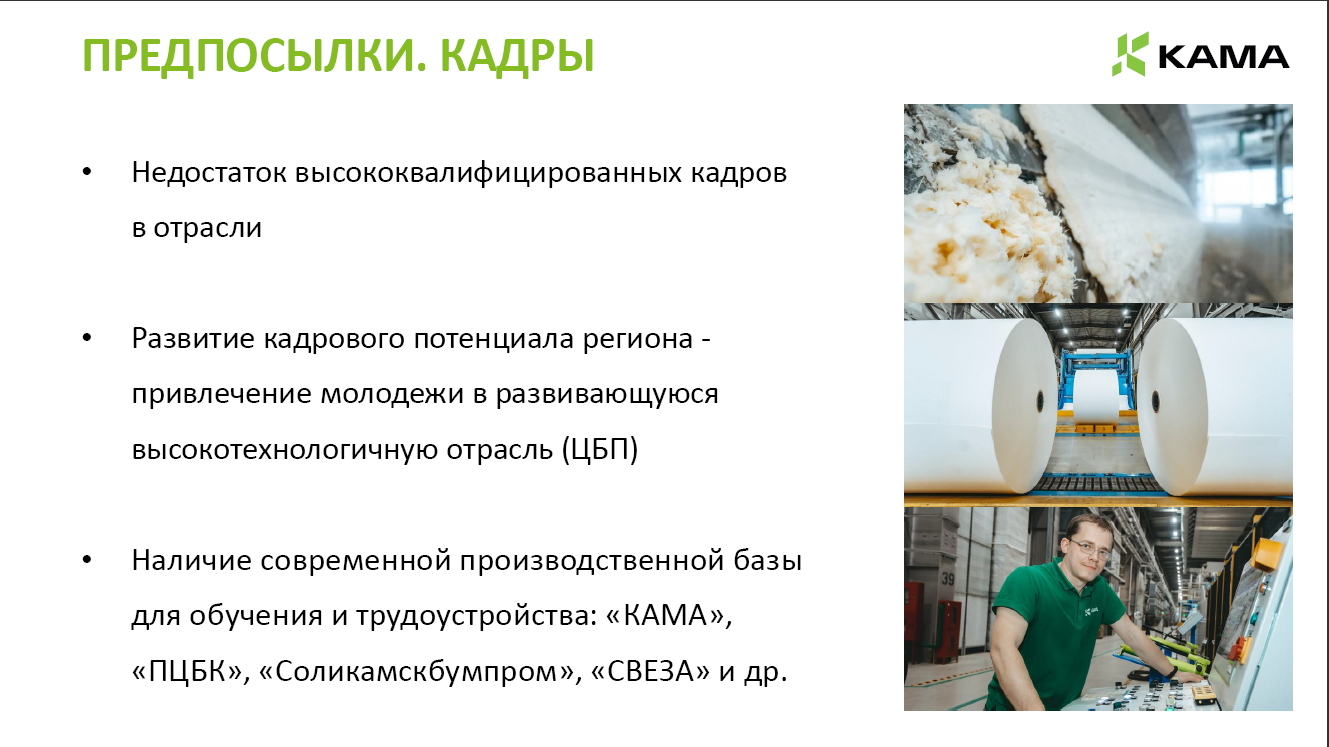 ПРЕДПОСЫЛКИ. КАДРЫ

КАМА

• Недостаток высококвалифицированных кадров в отрасли

• Развитие кадрового потенциала региона - привлечение молодежи в развивающуюся высокотехнологичную отрасль (ЦБП)

• Наличие современной производственной базы для обучения и трудоустройства: «КАМА», «ПЦБК», «Соликамскбумпром», «СВЕЗА» и др.